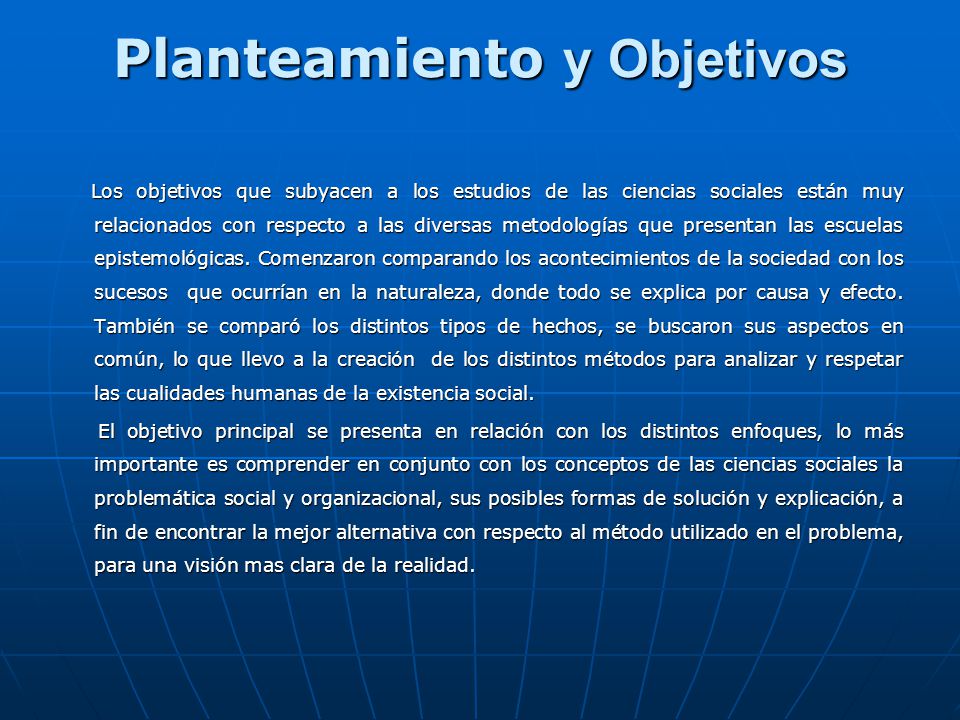 Planteamiento y Objetivos

Los objetivos que subyacen a los estudios de las ciencias sociales están muy relacionados con respecto a las diversas metodologías que presentan las escuelas epistemológicas. Comenzaron comparando los acontecimientos de la sociedad con los sucesos que ocurrían en la naturaleza, donde todo se explica por causa y efecto. También se comparó los distintos tipos de hechos, se buscaron sus aspectos en común, lo que llevo a la creación de los distintos métodos para analizar y respetar las cualidades humanas de la existencia social.

El objetivo principal se presenta en relación con los distintos enfoques, lo más importante es comprender en conjunto con los conceptos de las ciencias sociales la problemática social y organizacional, sus posibles formas de solución y explicación, a fin de encontrar la mejor alternativa con respecto al método utilizado en el problema, para una visión mas clara de la realidad.